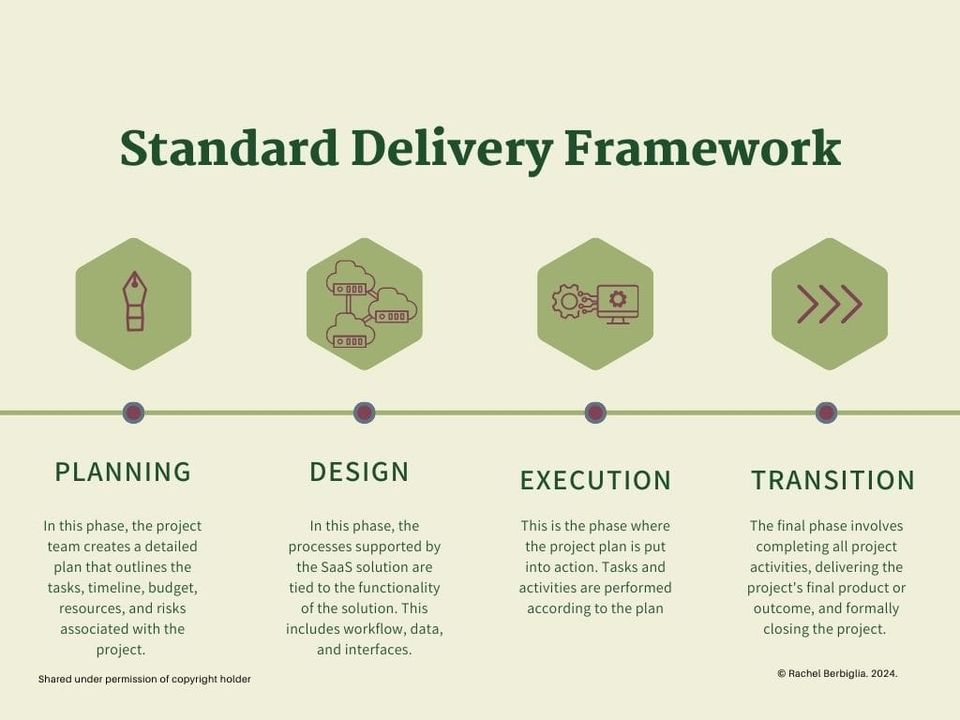 Standard Delivery Framework

PLANNING

In this phase, the project team creates a detailed plan that outlines the tasks, timeline, budget, resources, and risks associated with the project.

DESIGN

In this phase, the processes supported by the SaaS solution are tied to the functionality of the solution. This includes workflow, data, and interfaces.

EXECUTION

This is the phase where the project plan is put into action. Tasks and activities are performed according to the plan

TRANSITION

The final phase involves completing all project activities, delivering the project's final product or outcome, and formally closing the project.

Shared under permission of copyright holder

© Rachel Berbiglia. 2024.